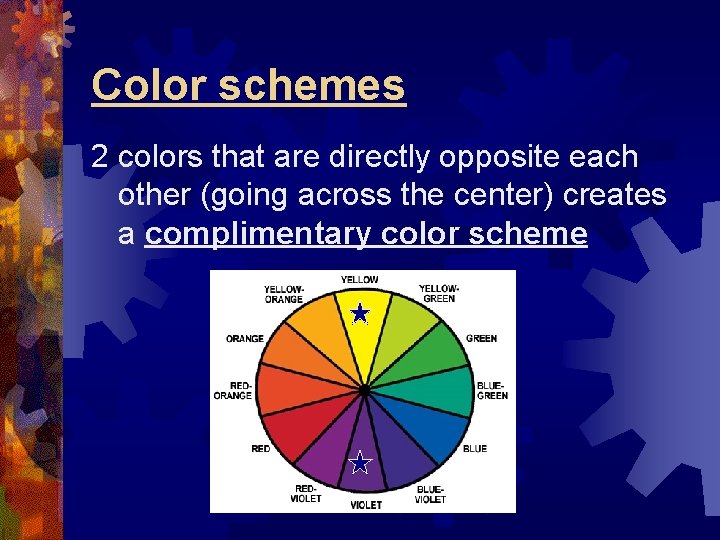 Color schemes

2 colors that are directly opposite each other (going across the center) creates a complimentary color scheme

YELLOW
YELLOW-GREEN
GREEN
BLUE-GREEN
BLUE
BLUE-VIOLET
VIOLET
RED-VIOLET
RED
RED-ORANGE
ORANGE
YELLOW-ORANGE